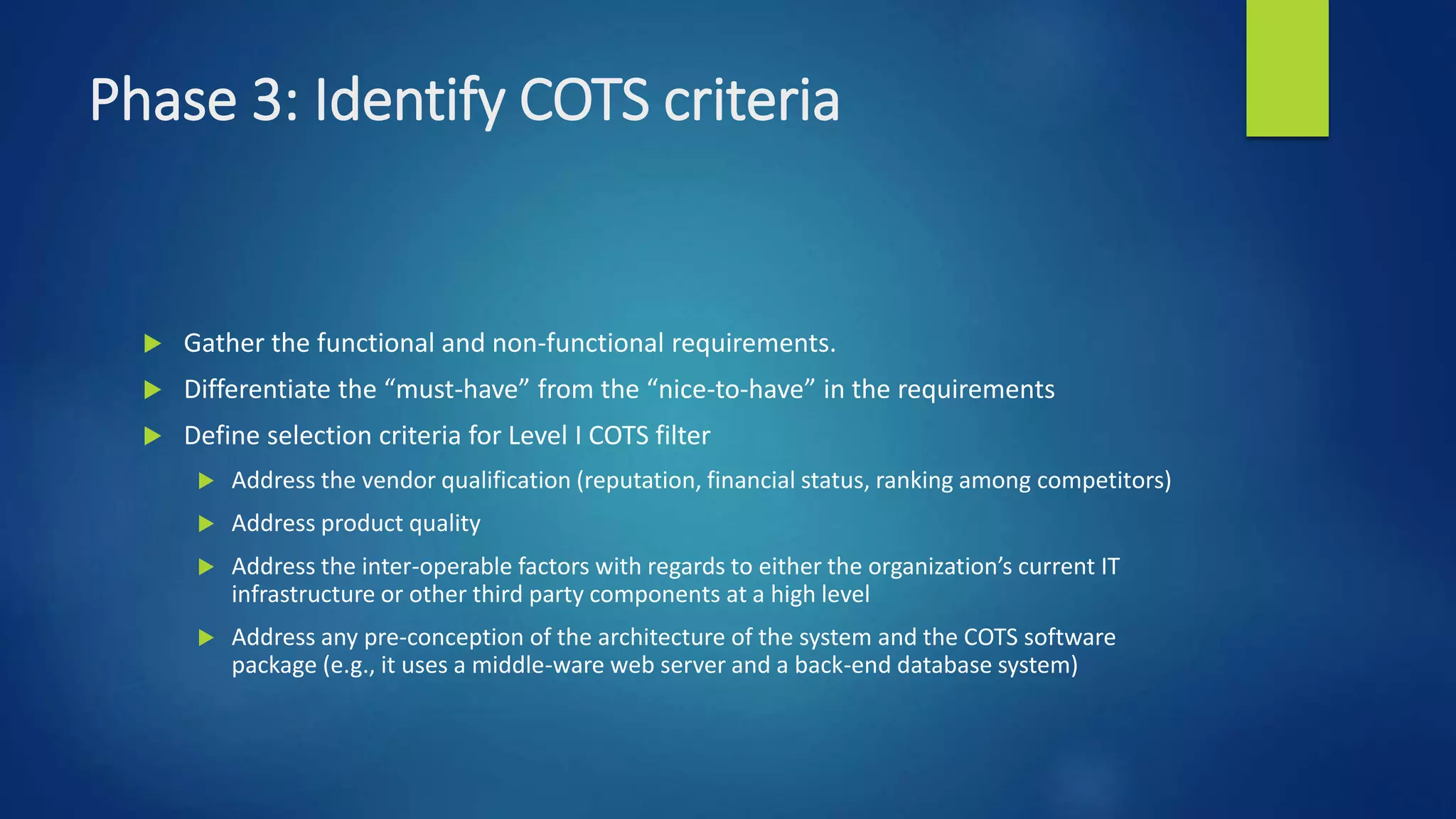 Phase 3: Identify COTS criteria

Gather the functional and non-functional requirements.

Differentiate the “must-have” from the “nice-to-have” in the requirements

Define selection criteria for Level I COTS filter

Address the vendor qualification (reputation, financial status, ranking among competitors)

Address product quality

Address the inter-operable factors with regards to either the organization’s current IT infrastructure or other third party components at a high level

Address any pre-conception of the architecture of the system and the COTS software package (e.g., it uses a middle-ware web server and a back-end database system)